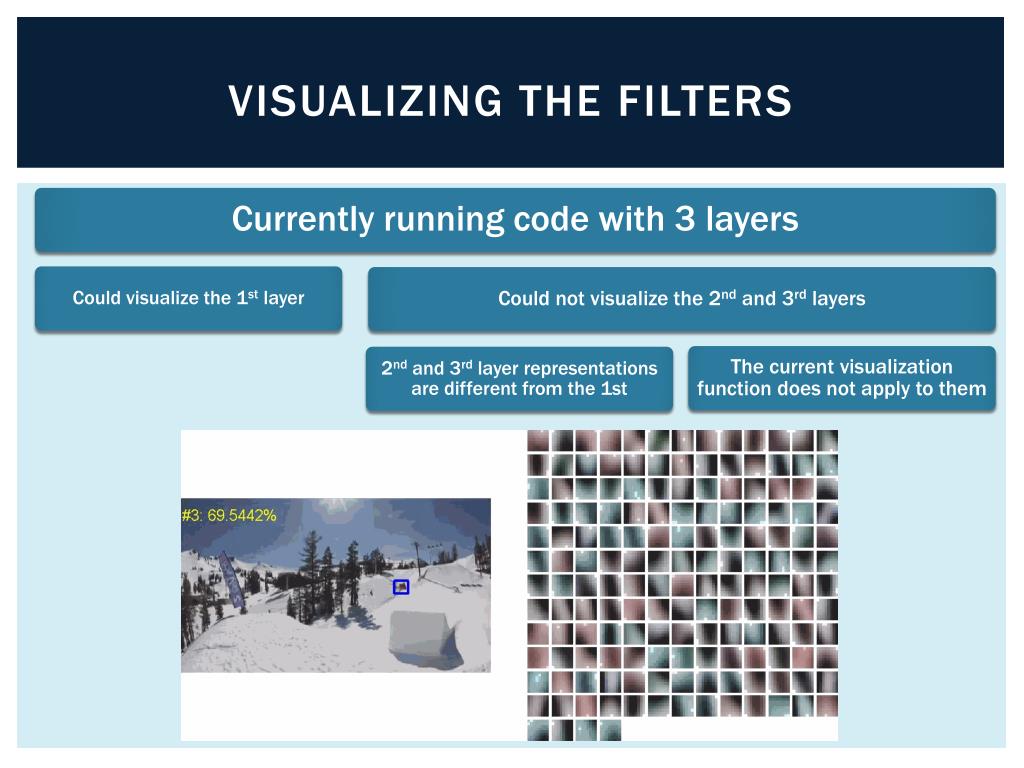 VISUALIZING THE FILTERS

Currently running code with 3 layers

Could visualize the 1$^{st}$ layer

Could not visualize the 2$^{nd}$ and 3$^{rd}$ layers

2$^{nd}$ and 3$^{rd}$ layer representations are different from the 1st

The current visualization function does not apply to them

#3: 69.5442%